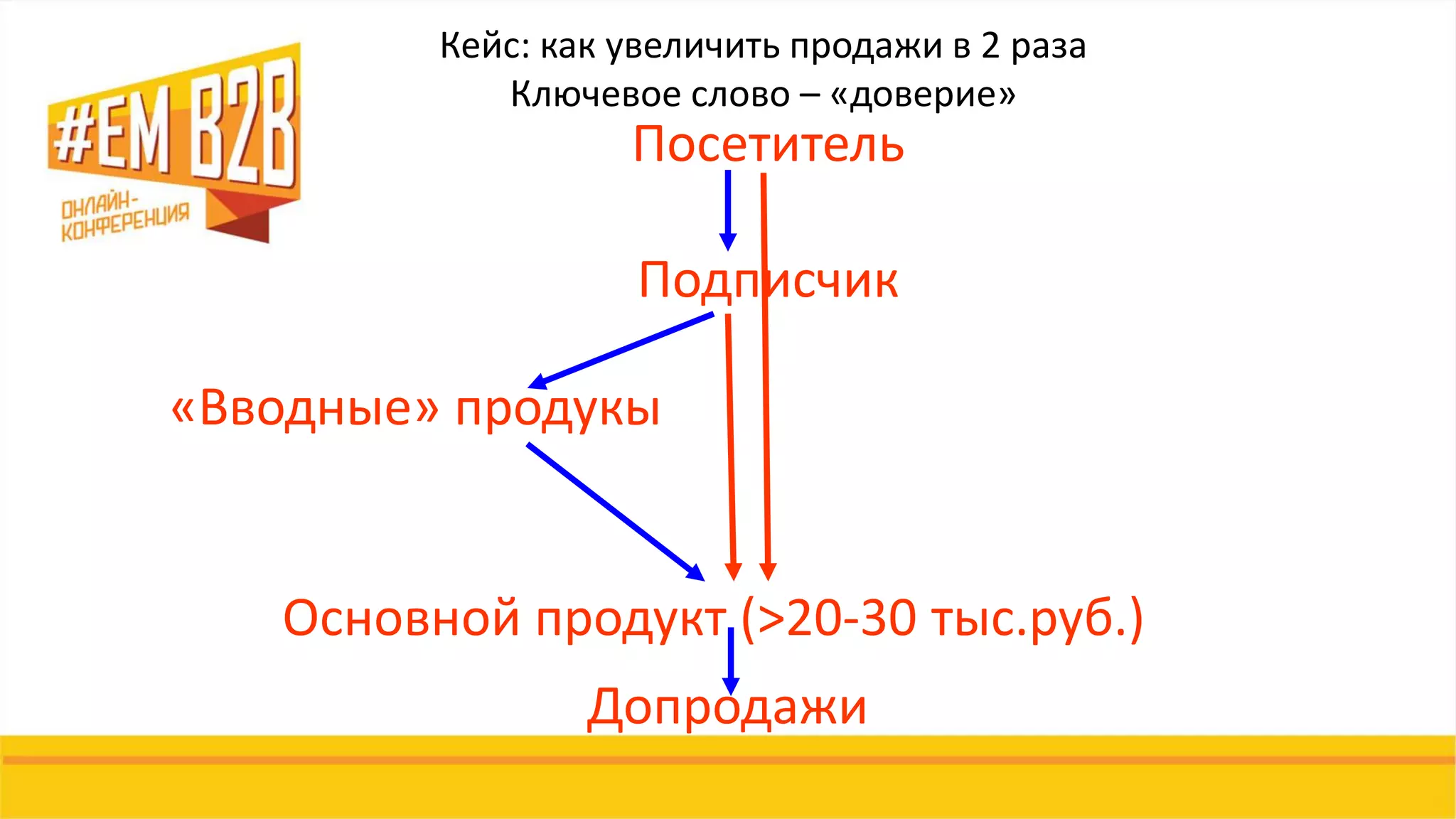 #EM B2B
ОНЛАЙН-КОНФЕРЕНЦИЯ

Кейс: как увеличить продажи в 2 раза
Ключевое слово – «доверие»

Посетитель

Подписчик

«Вводные» продукы

Основной продукт (>20-30 тыс.руб.)

Допродажи